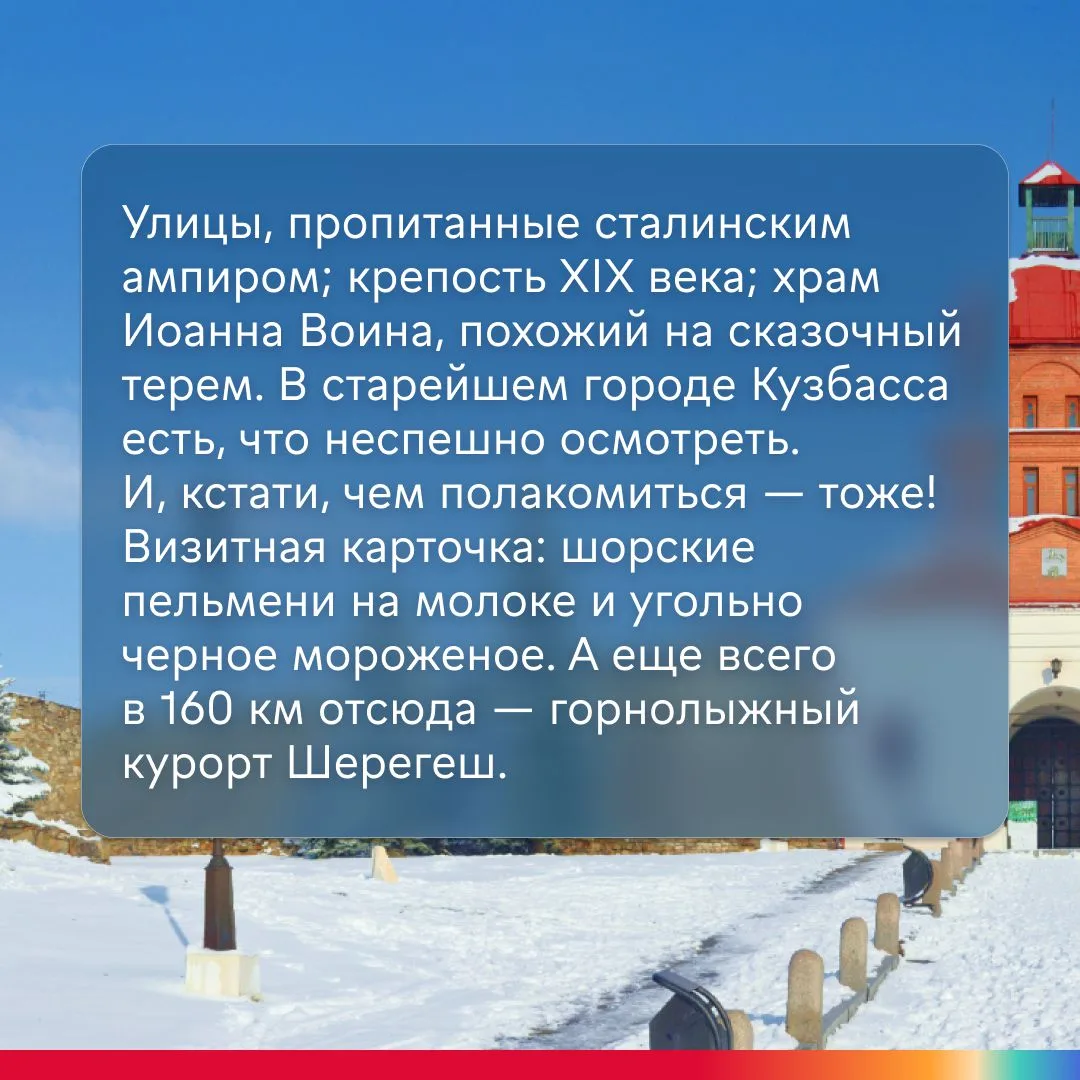 Улицы, пропитанные сталинским ампиром; крепость XIX века; храм Иоанна Воина, похожий на сказочный терем. В старейшем городе Кузбасса есть, что неспешно осмотреть. И, кстати, чем полакомиться — тоже! Визитная карточка: шорские пельмени на молоке и угольно черное мороженое. А еще всего в 160 км отсюда — горнолыжный курорт Шерегеш.